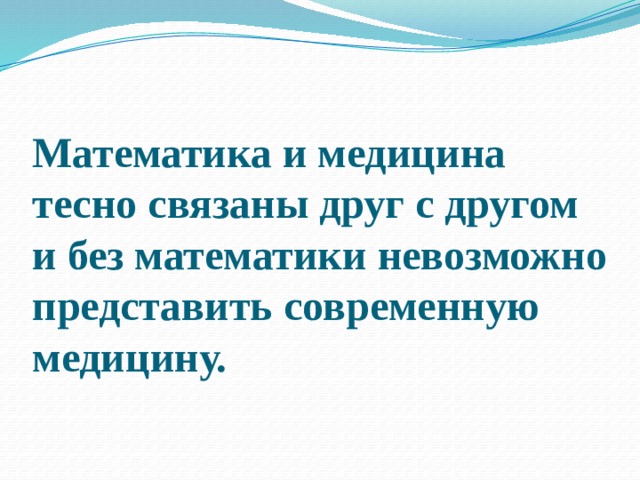 Математика и медицина тесно связаны друг с другом и без математики невозможно представить современную медицину.